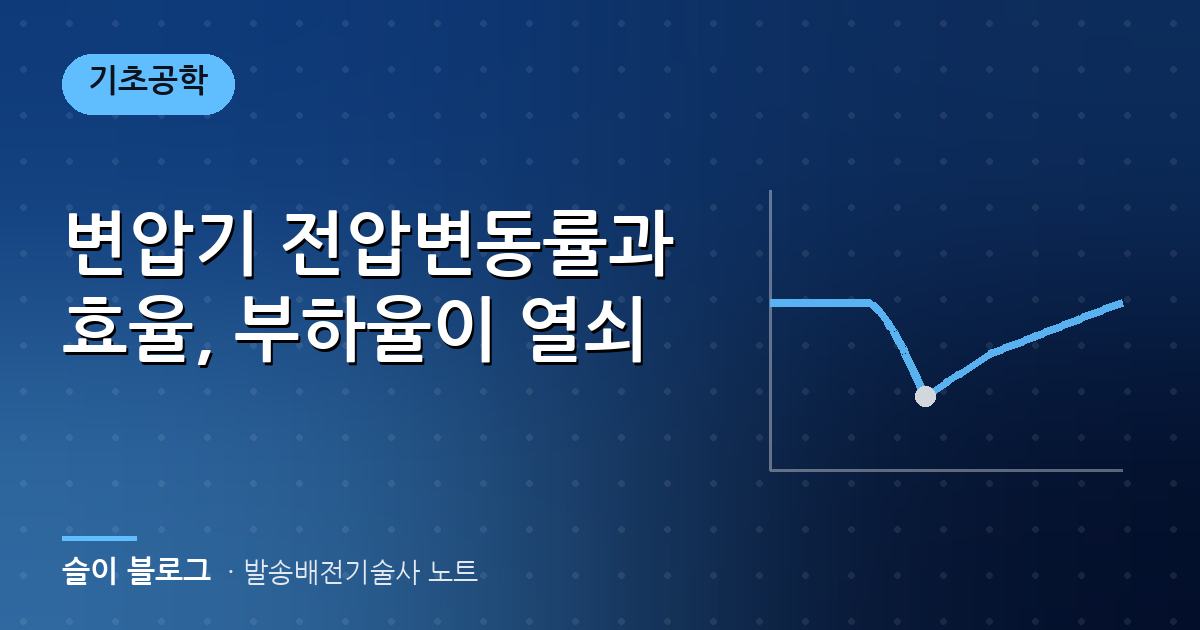 기초공학

변압기 전압변동률과 효율, 부하율이 열쇠

슬이 블로그 · 발송배전기술사 노트